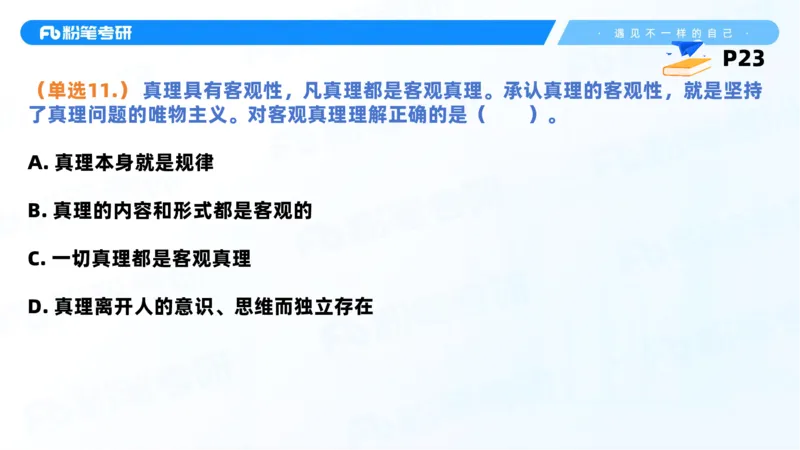 Fb 粉笔考研

· 遇见不一样的自己 ·

P23

（单选11.） 真理具有客观性，凡真理都是客观真理。承认真理的客观性，就是坚持了真理问题的唯物主义。对客观真理理解正确的是（ ）。

A. 真理本身就是规律

B. 真理的内容和形式都是客观的

C. 一切真理都是客观真理

D. 真理离开人的意识、思维而独立存在